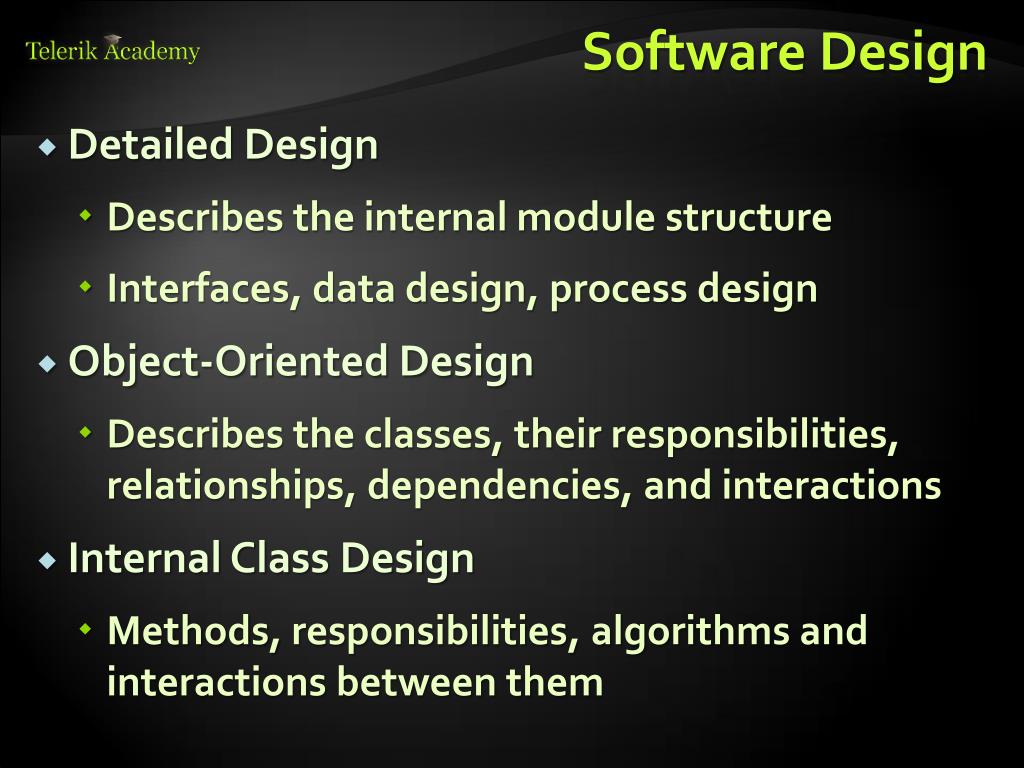 Telerik Academy

Software Design

Detailed Design

Describes the internal module structure

Interfaces, data design, process design

Object-Oriented Design

Describes the classes, their responsibilities, relationships, dependencies, and interactions

Internal Class Design

Methods, responsibilities, algorithms and interactions between them